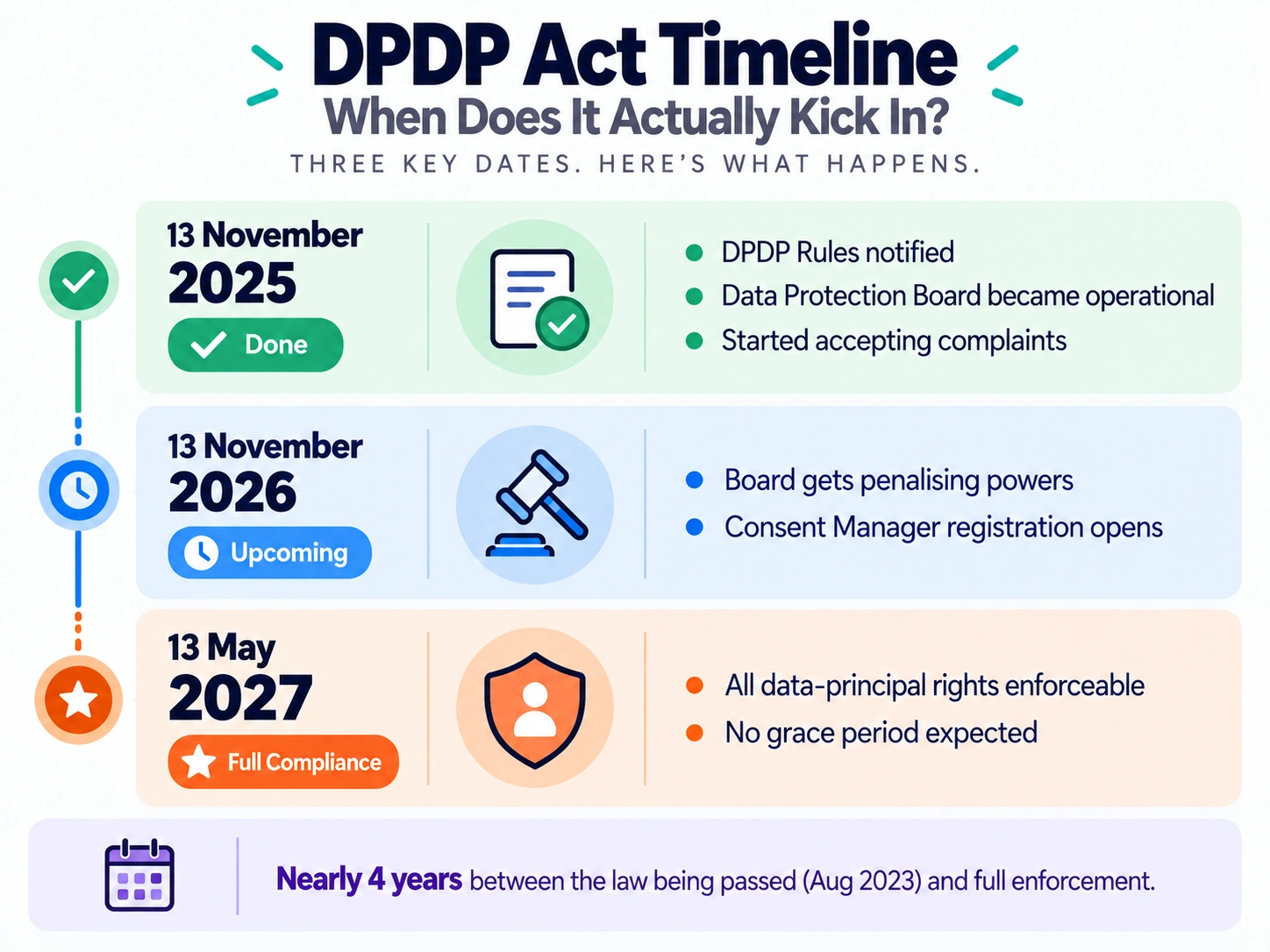 DPDP Act Timeline
When Does It Actually Kick In?
THREE KEY DATES. HERE'S WHAT HAPPENS.

13 November
2025
Done

DPDP Rules notified
Data Protection Board became operational
Started accepting complaints

13 November
2026
Upcoming

Board gets penalising powers
Consent Manager registration opens

13 May
2027
Full Compliance

All data-principal rights enforceable
No grace period expected

Nearly 4 years between the law being passed (Aug 2023) and full enforcement.